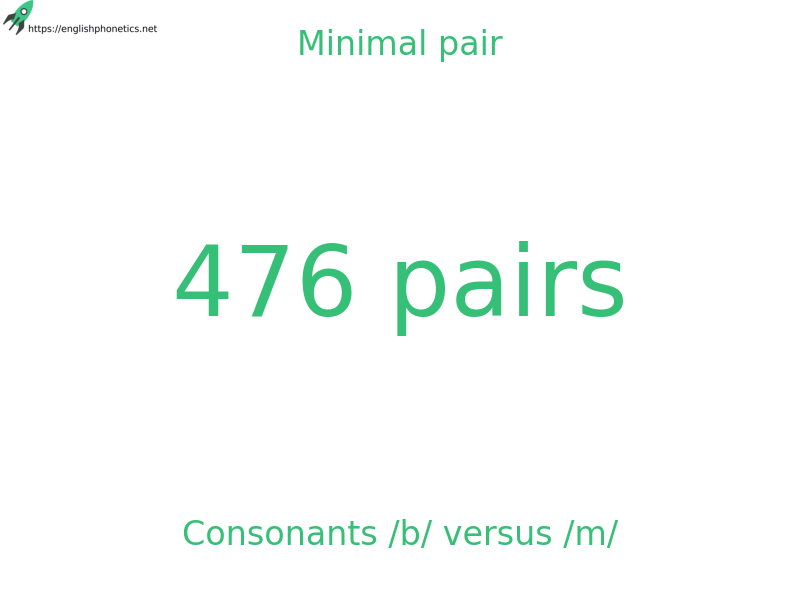 https://englishphonetics.net

Minimal pair

476 pairs

Consonants /b/ versus /m/